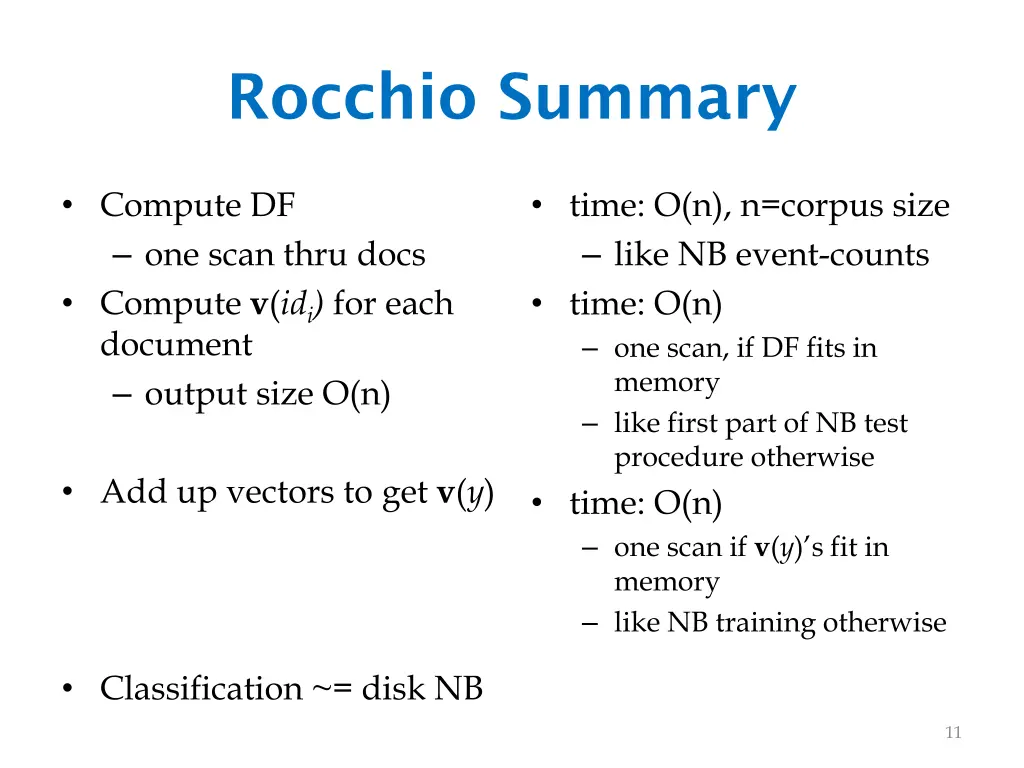 Rocchio Summary

• Compute DF
– one scan thru docs
• Compute $\mathbf{v}(id_i)$ for each document
– output size O(n)

• Add up vectors to get $\mathbf{v}(y)$

• Classification ~= disk NB

• time: O(n), n=corpus size
– like NB event-counts
• time: O(n)
– one scan, if DF fits in memory
– like first part of NB test procedure otherwise
• time: O(n)
– one scan if $\mathbf{v}(y)$'s fit in memory
– like NB training otherwise

11